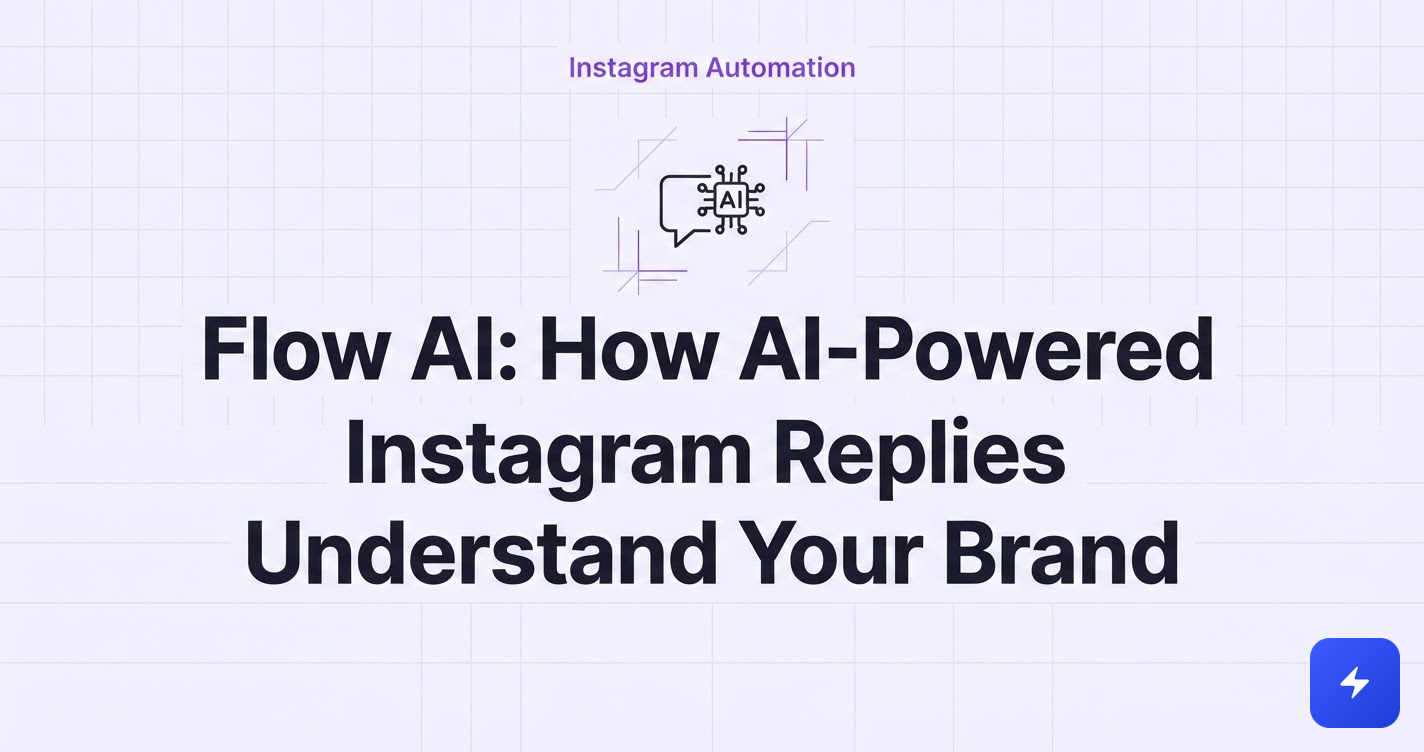 Instagram Automation

AI

Flow AI: How AI-Powered Instagram Replies Understand Your Brand